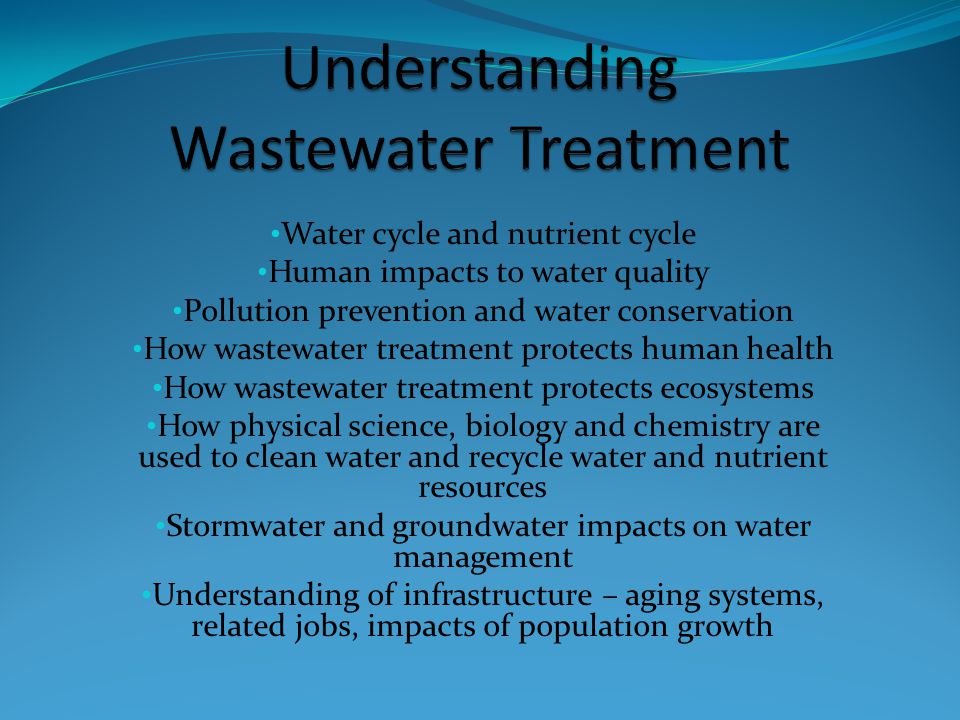 Understanding Wastewater Treatment

•Water cycle and nutrient cycle
•Human impacts to water quality
•Pollution prevention and water conservation
•How wastewater treatment protects human health
•How wastewater treatment protects ecosystems
•How physical science, biology and chemistry are used to clean water and recycle water and nutrient resources
•Stormwater and groundwater impacts on water management
•Understanding of infrastructure – aging systems, related jobs, impacts of population growth